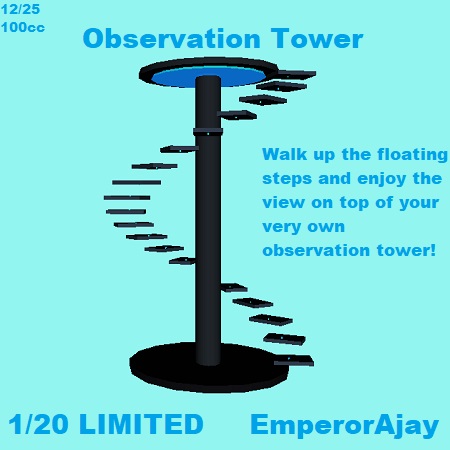 12/25
100cc

Observation Tower

Walk up the floating steps and enjoy the view on top of your very own observation tower!

1/20 LIMITED

EmperorAjay